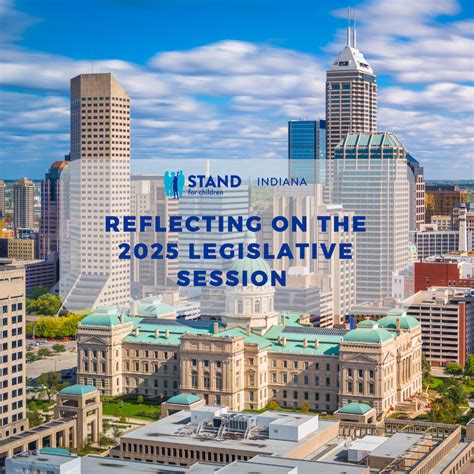 STAND for children | INDIANA

REFLECTING ON THE 2025 LEGISLATIVE SESSION